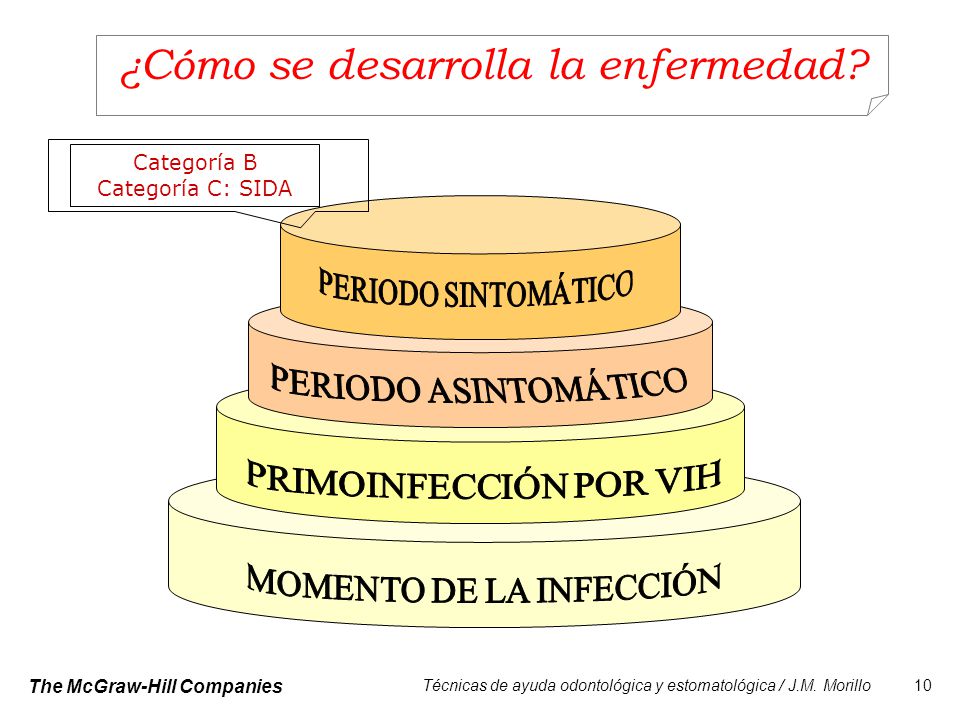 ¿Cómo se desarrolla la enfermedad?

Categoría B
Categoría C: SIDA

PERIODO SINTOMÁTICO

PERIODO ASINTOMÁTICO

PRIMOINFECCIÓN POR VIH

MOMENTO DE LA INFECCIÓN

The McGraw-Hill Companies

Técnicas de ayuda odontológica y estomatológica / J.M. Morillo

10